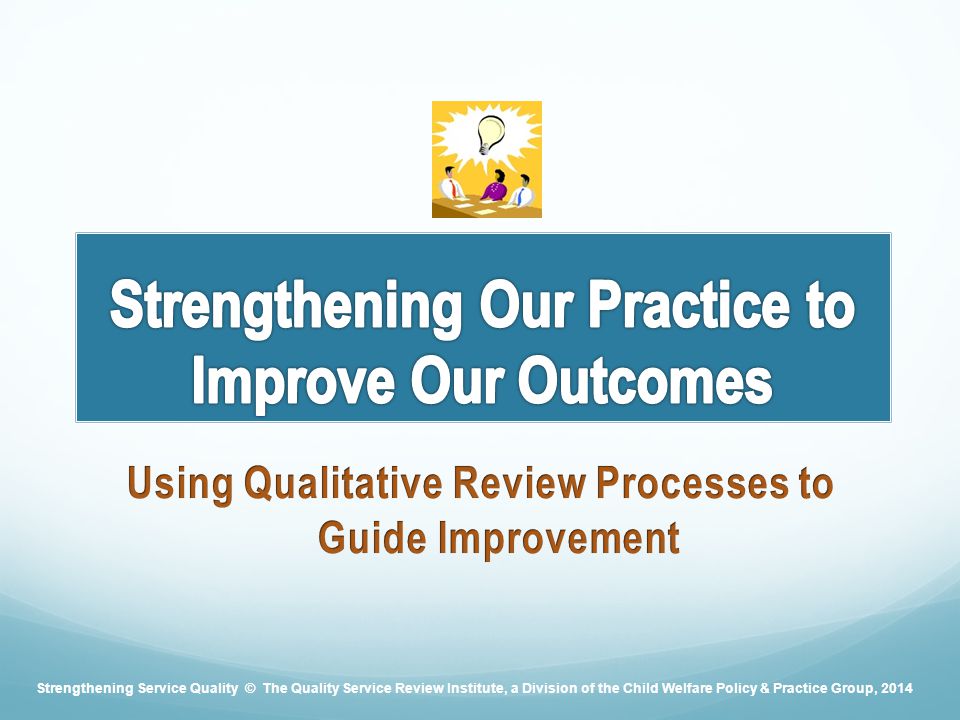 Strengthening Our Practice to Improve Our Outcomes

Using Qualitative Review Processes to Guide Improvement

Strengthening Service Quality © The Quality Service Review Institute, a Division of the Child Welfare Policy & Practice Group, 2014